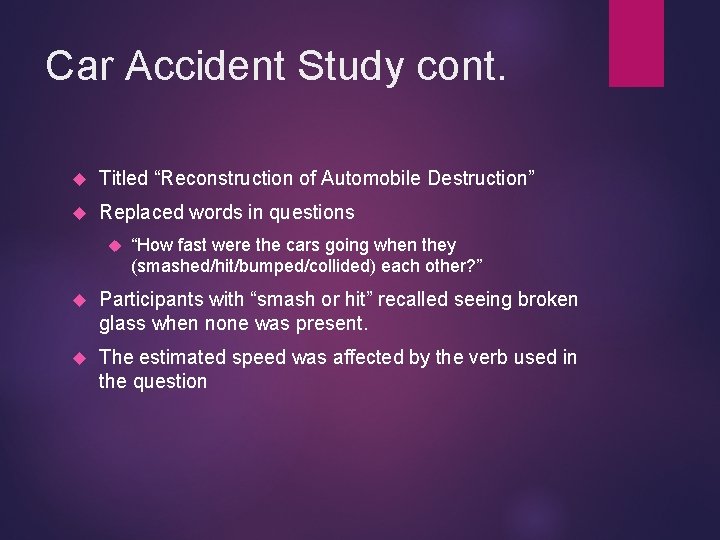 Car Accident Study cont.

Titled “Reconstruction of Automobile Destruction”

Replaced words in questions

“How fast were the cars going when they (smashed/hit/bumped/collided) each other?”

Participants with “smash or hit” recalled seeing broken glass when none was present.

The estimated speed was affected by the verb used in the question